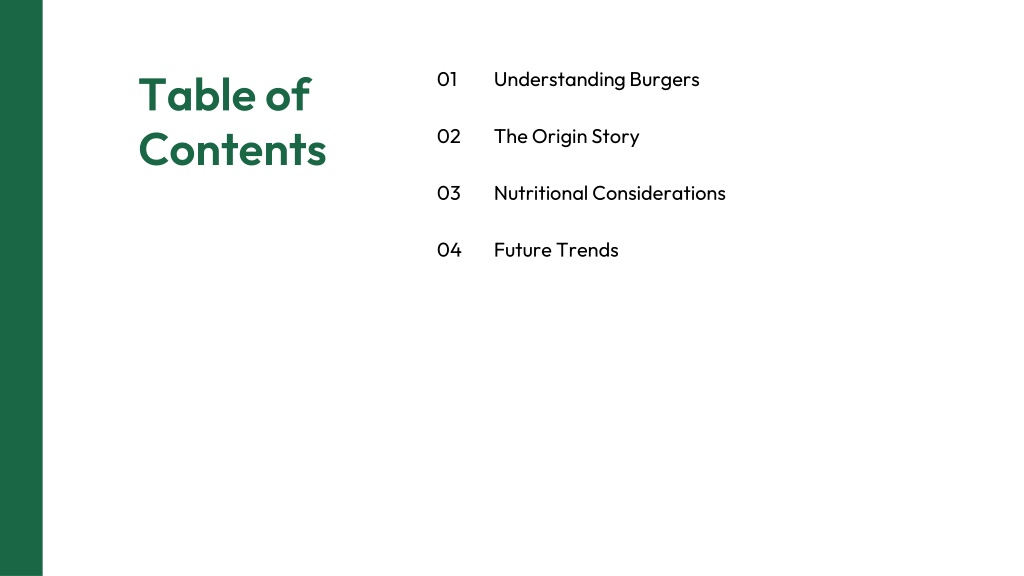 Table of Contents

01 Understanding Burgers

02 The Origin Story

03 Nutritional Considerations

04 Future Trends